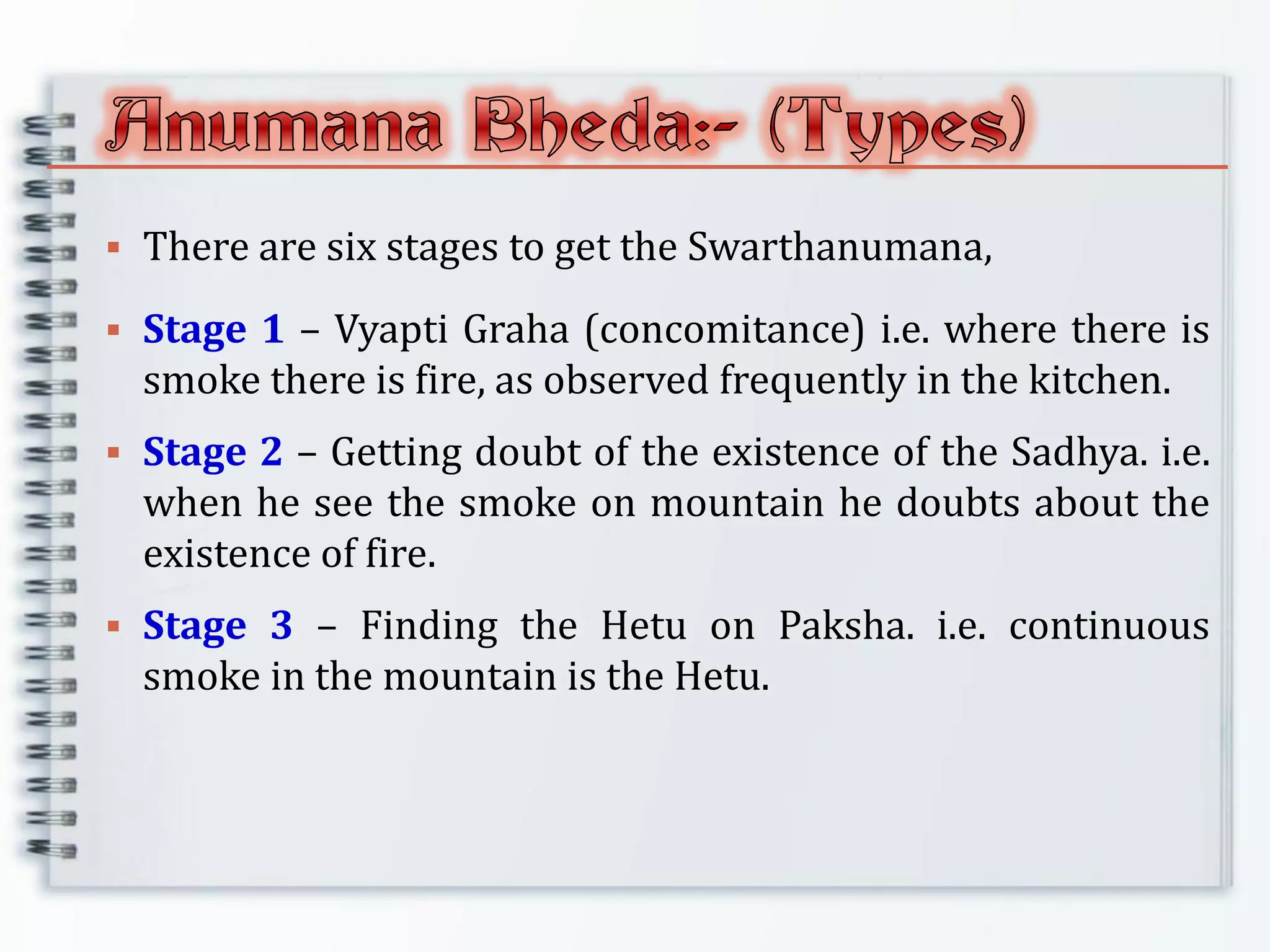 Anumana Bheda:- (Types)

▪ There are six stages to get the Swarthanumana,

▪ Stage 1 – Vyapti Graha (concomitance) i.e. where there is smoke there is fire, as observed frequently in the kitchen.

▪ Stage 2 – Getting doubt of the existence of the Sadhya. i.e. when he see the smoke on mountain he doubts about the existence of fire.

▪ Stage 3 – Finding the Hetu on Paksha. i.e. continuous smoke in the mountain is the Hetu.